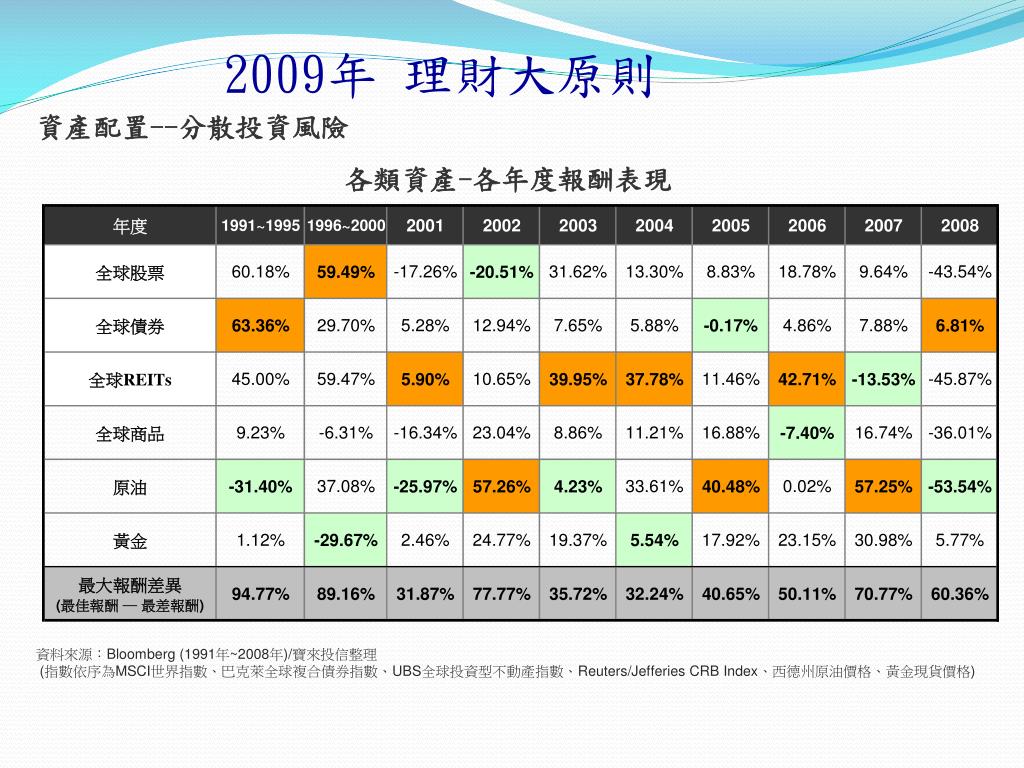 2009年 理財大原則

資產配置--分散投資風險

各類資產-各年度報酬表現

| 年度 | 1991~1995 | 1996~2000 | 2001 | 2002 | 2003 | 2004 | 2005 | 2006 | 2007 | 2008 |
|---|---|---|---|---|---|---|---|---|---|---|
| 全球股票 | 60.18% | 59.49% | -17.26% | -20.51% | 31.62% | 13.30% | 8.83% | 18.78% | 9.64% | -43.54% |
| 全球債券 | 63.36% | 29.70% | 5.28% | 12.94% | 7.65% | 5.88% | -0.17% | 4.86% | 7.88% | 6.81% |
| 全球REITs | 45.00% | 59.47% | 5.90% | 10.65% | 39.95% | 37.78% | 11.46% | 42.71% | -13.53% | -45.87% |
| 全球商品 | 9.23% | -6.31% | -16.34% | 23.04% | 8.86% | 11.21% | 16.88% | -7.40% | 16.74% | -36.01% |
| 原油 | -31.40% | 37.08% | -25.97% | 57.26% | 4.23% | 33.61% | 40.48% | 0.02% | 57.25% | -53.54% |
| 黃金 | 1.12% | -29.67% | 2.46% | 24.77% | 19.37% | 5.54% | 17.92% | 23.15% | 30.98% | 5.77% |
| 最大報酬差異 (最佳報酬 — 最差報酬) | 94.77% | 89.16% | 31.87% | 77.77% | 35.72% | 32.24% | 40.65% | 50.11% | 70.77% | 60.36% |

資料來源：Bloomberg (1991年~2008年)/寶來投信整理
(指數依序為MSCI世界指數、巴克萊全球複合債券指數、UBS全球投資型不動產指數、Reuters/Jefferies CRB Index、西德州原油價格、黃金現貨價格)